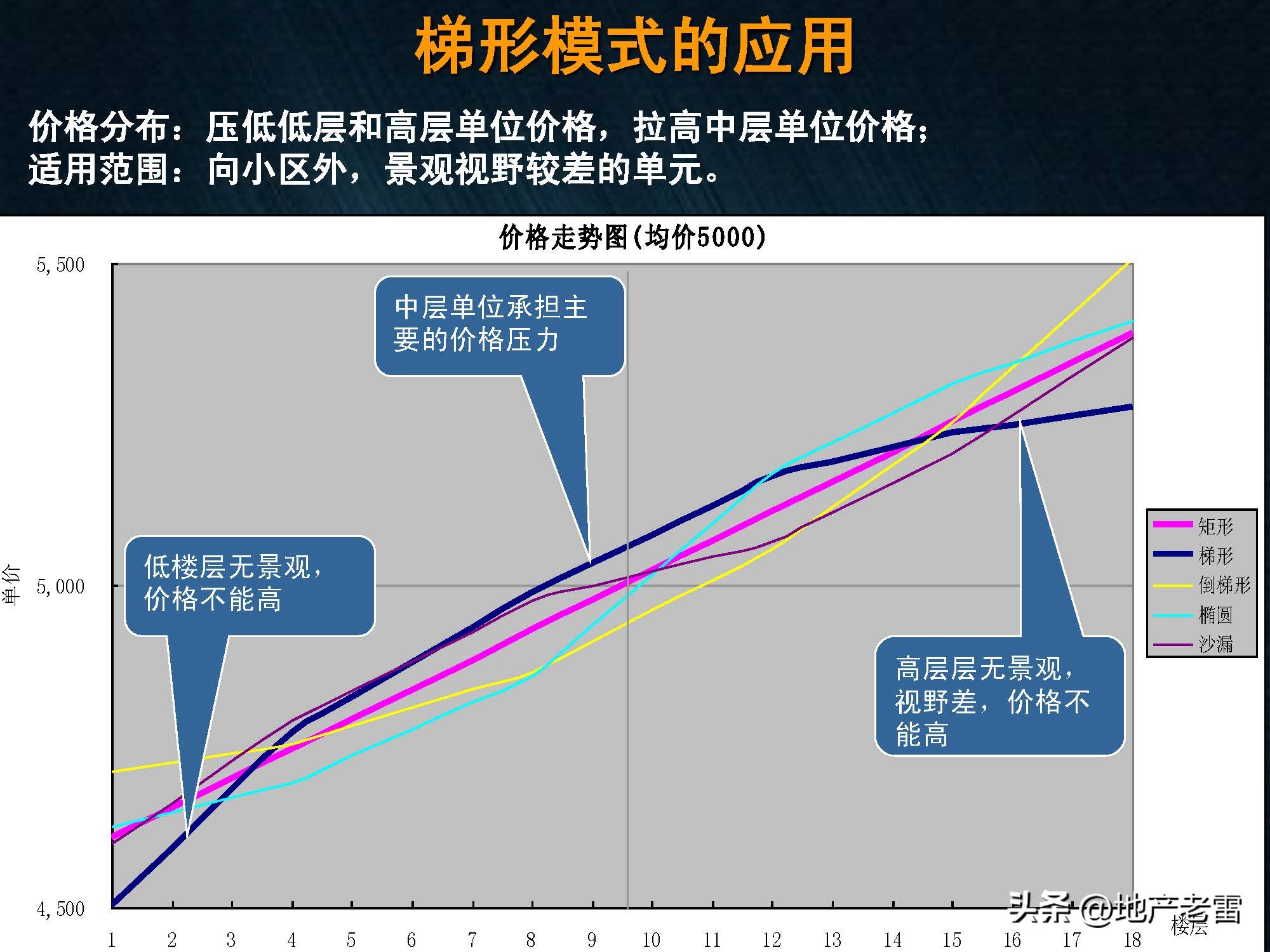 梯形模式的应用

价格分布：压低低层和高层单位价格，拉高中层单位价格；
适用范围：向小区外，景观视野较差的单元。

价格走势图(均价5000)

5,500
5,000
4,500

单价

中层单位承担主要的价格压力

低楼层无景观，价格不能高

高层层无景观，视野差，价格不能高

矩形
梯形
倒梯形
椭圆
沙漏

1 2 3 4 5 6 7 8 9 10 11 12 13 14 15 16 17 18

楼层

头条 @地产老雷